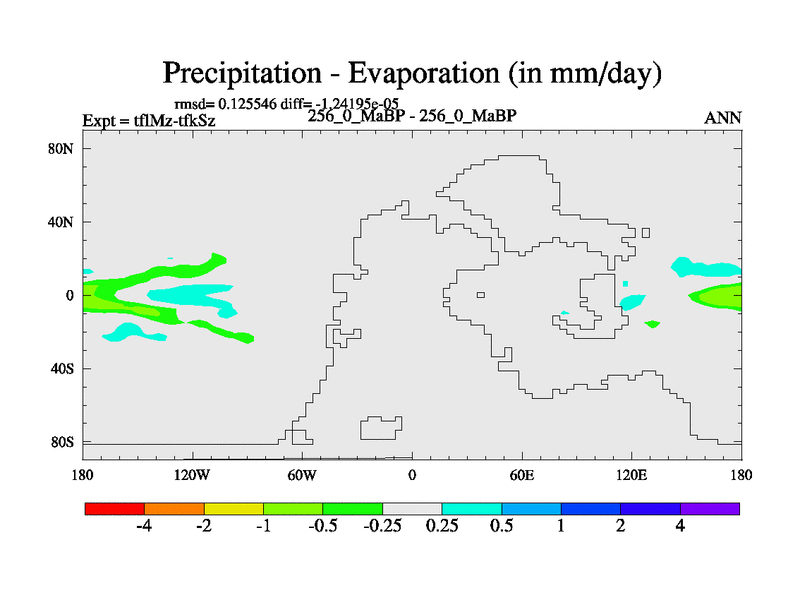 Precipitation - Evaporation (in mm/day)

rmsd= 0.125546 diff= -1.24195e-05

Expt = tflMz-tfkSz

256_0_MaBP - 256_0_MaBP

ANN

80N
40N
0
40S
80S

180
120W
60W
0
60E
120E
180

-4
-2
-1
-0.5
-0.25
0.25
0.5
1
2
4